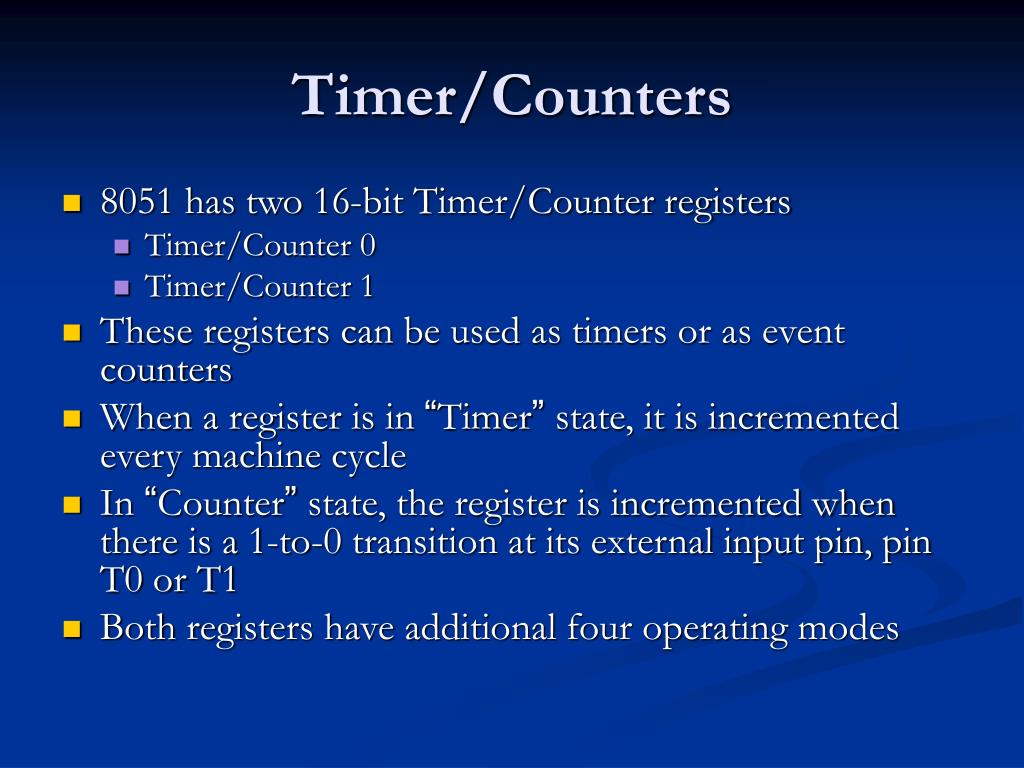 Timer/Counters

- 8051 has two 16-bit Timer/Counter registers
  - Timer/Counter 0
  - Timer/Counter 1
- These registers can be used as timers or as event counters
- When a register is in “Timer” state, it is incremented every machine cycle
- In “Counter” state, the register is incremented when there is a 1-to-0 transition at its external input pin, pin T0 or T1
- Both registers have additional four operating modes